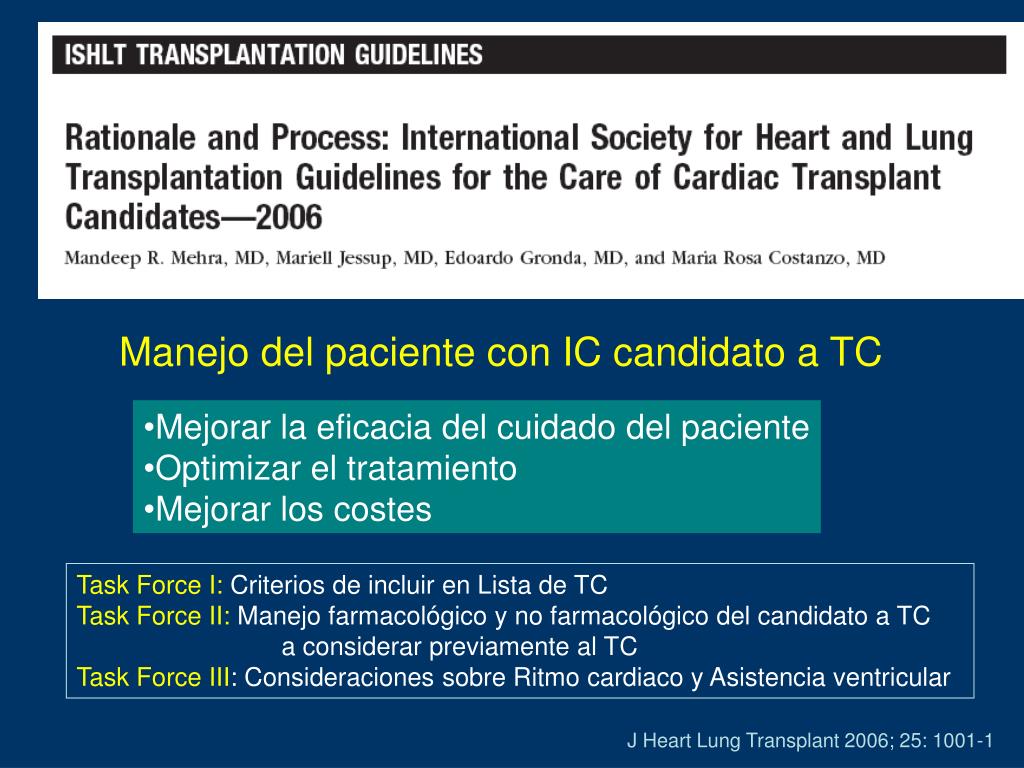 ISHLT TRANSPLANTATION GUIDELINES

Rationale and Process: International Society for Heart and Lung Transplantation Guidelines for the Care of Cardiac Transplant Candidates—2006

Mandeep R. Mehra, MD, Mariell Jessup, MD, Edoardo Gronda, MD, and Maria Rosa Costanzo, MD

Manejo del paciente con IC candidato a TC

•Mejorar la eficacia del cuidado del paciente
•Optimizar el tratamiento
•Mejorar los costes

Task Force I: Criterios de incluir en Lista de TC
Task Force II: Manejo farmacológico y no farmacológico del candidato a TC a considerar previamente al TC
Task Force III: Consideraciones sobre Ritmo cardiaco y Asistencia ventricular

J Heart Lung Transplant 2006; 25: 1001-1